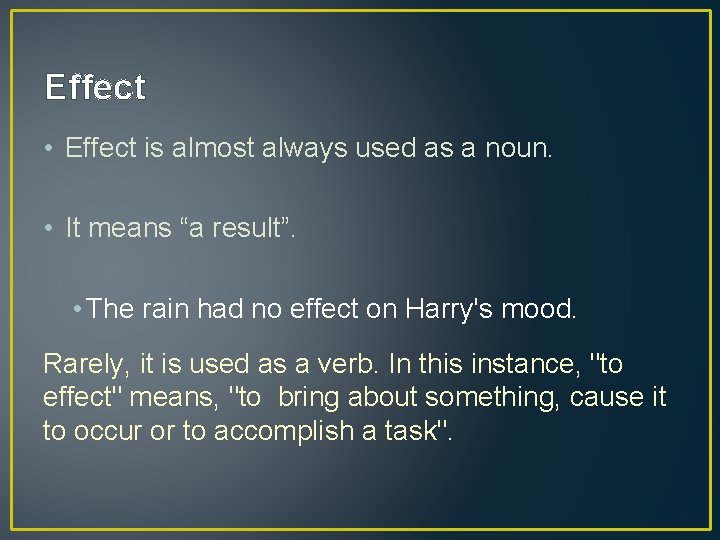 Effect

• Effect is almost always used as a noun.

• It means “a result”.

• The rain had no effect on Harry's mood.

Rarely, it is used as a verb. In this instance, "to effect" means, "to  bring about something, cause it to occur or to accomplish a task".